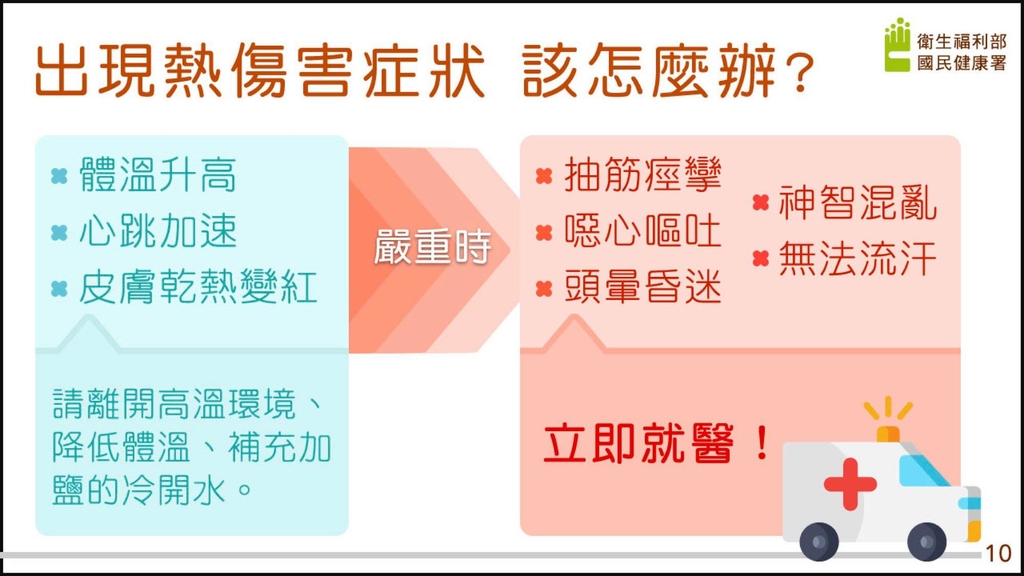 出現熱傷害症狀 該怎麼辦?

衛生福利部
國民健康署

體溫升高
心跳加速
皮膚乾熱變紅

請離開高溫環境、降低體溫、補充加鹽的冷開水。

嚴重時

抽筋痙攣
噁心嘔吐
頭暈昏迷
神智混亂
無法流汗

立即就醫!

10